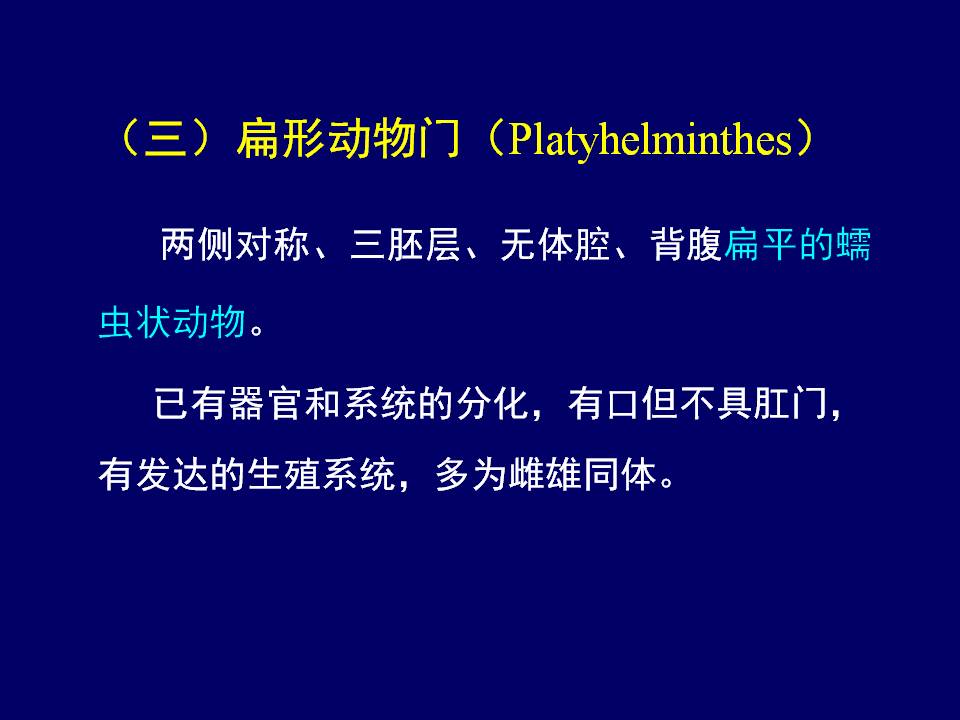 （三）扁形动物门（Platyhelminthes）

两侧对称、三胚层、无体腔、背腹扁平的蠕虫状动物。

已有器官和系统的分化，有口但不具肛门，有发达的生殖系统，多为雌雄同体。